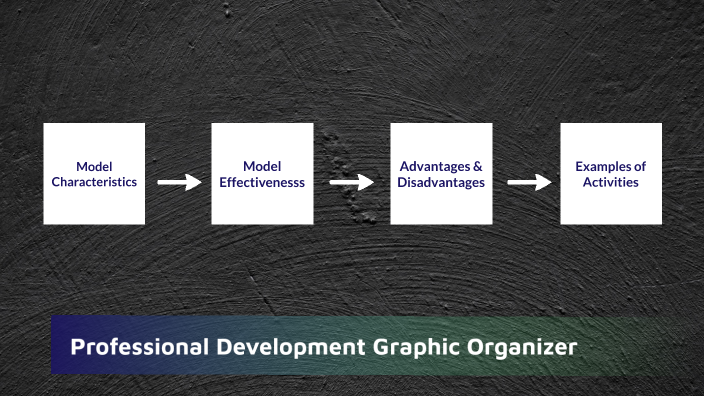 Model Characteristics

Model Effectivenesss

Advantages & Disadvantages

Examples of Activities

Professional Development Graphic Organizer